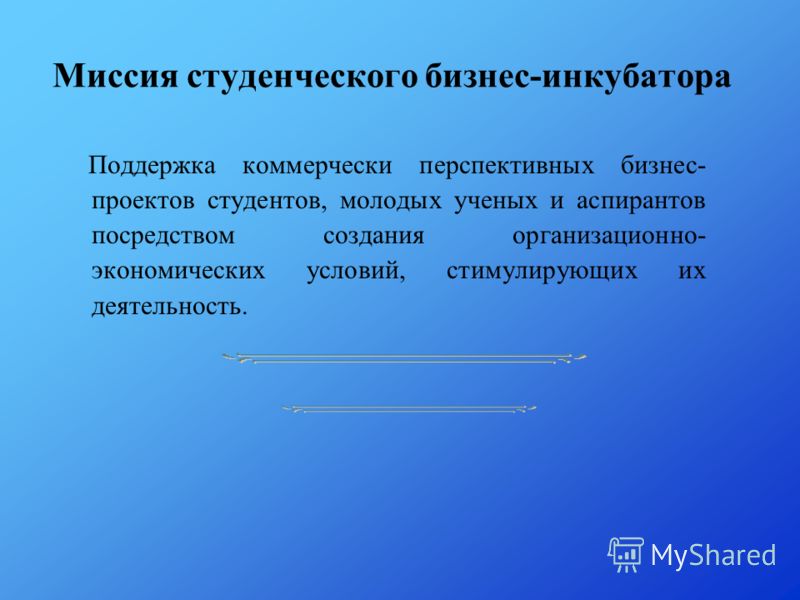 Миссия студенческого бизнес-инкубатора

Поддержка коммерчески перспективных бизнес-проектов студентов, молодых ученых и аспирантов посредством создания организационно-экономических условий, стимулирующих их деятельность.

MyShared